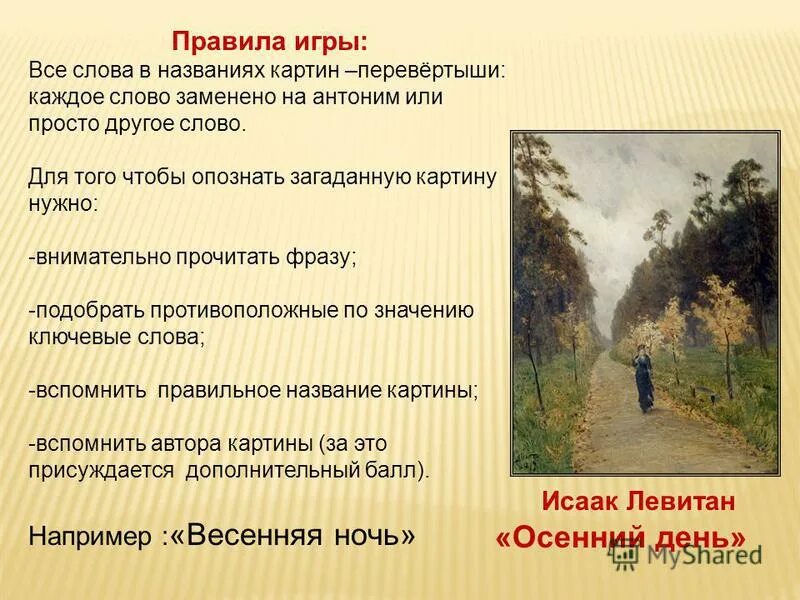 Правила игры:
Все слова в названиях картин –перевёртыши: каждое слово заменено на антоним или просто другое слово.

Для того чтобы опознать загаданную картину нужно:

-внимательно прочитать фразу;

-подобрать противоположные по значению ключевые слова;

-вспомнить правильное название картины;

-вспомнить автора картины (за это присуждается дополнительный балл).

Например :«Весенняя ночь»

Исаак Левитан
«Осенний день»

MyShared